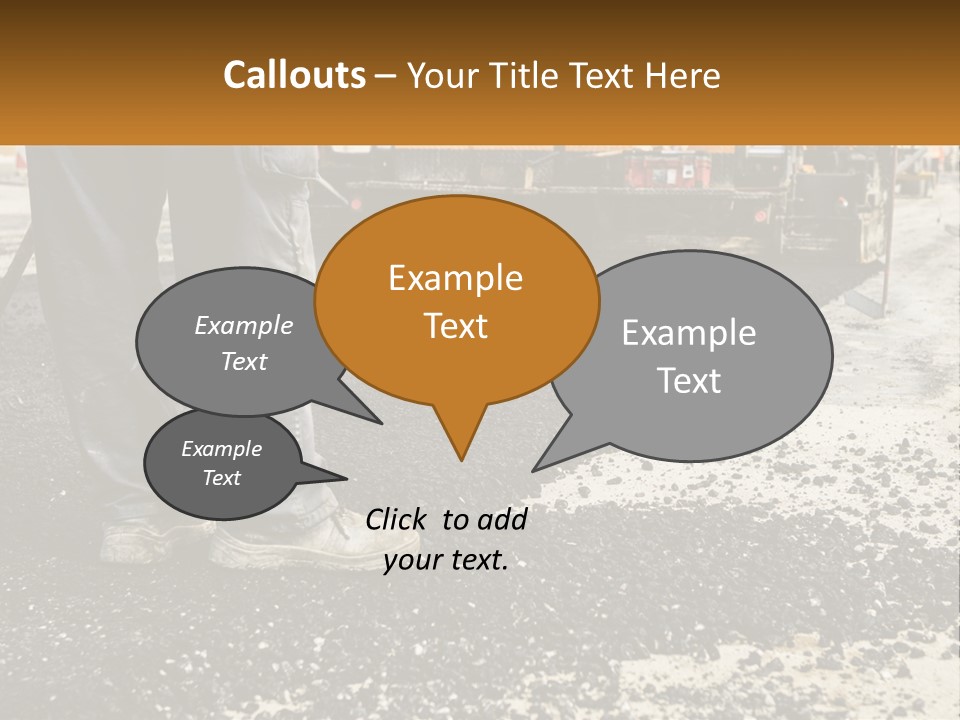 Callouts – Your Title Text Here

Example Text

Example Text

Example Text

Example Text

Click to add your text.